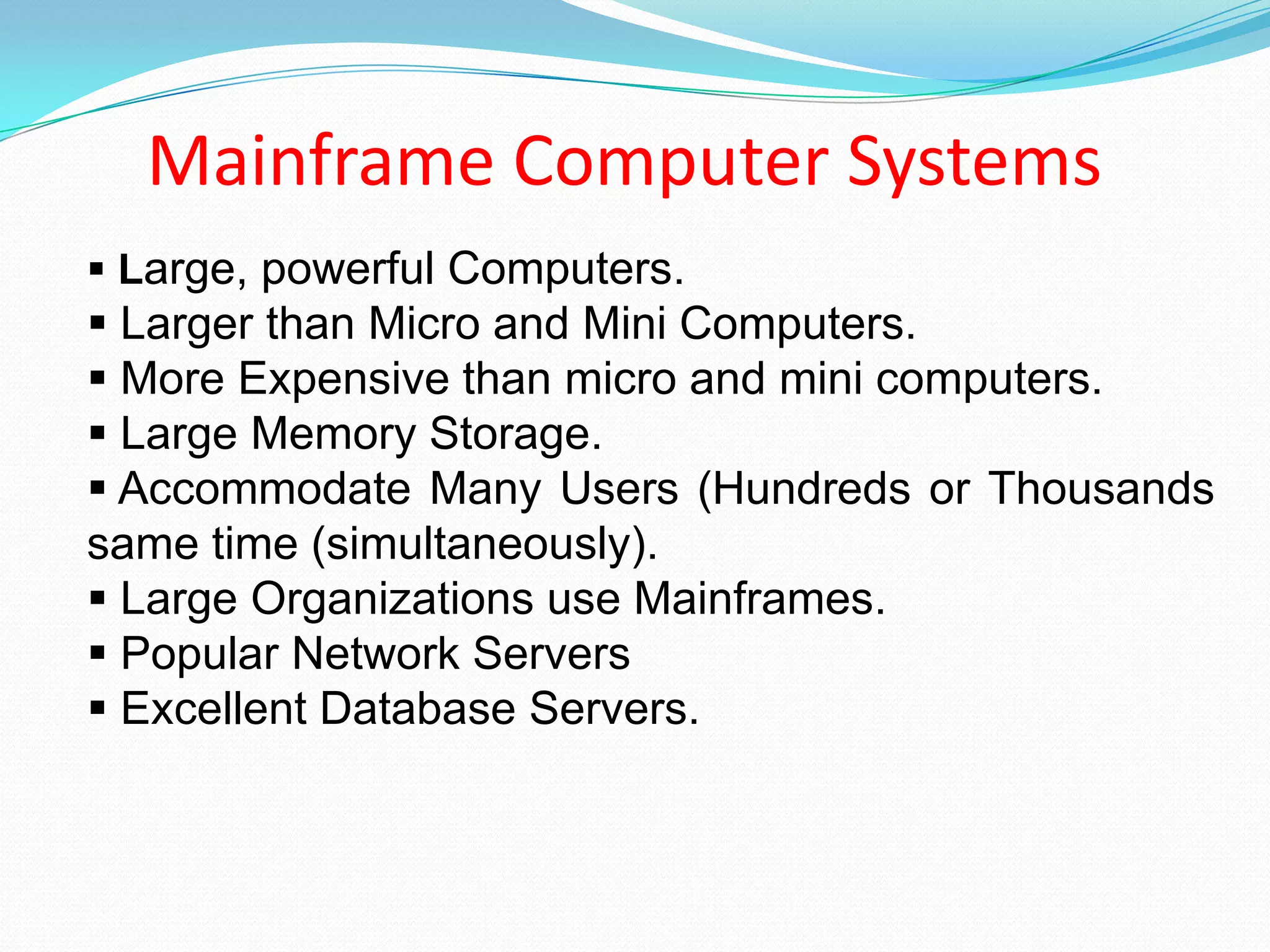 Mainframe Computer Systems

▪ Large, powerful Computers.
▪ Larger than Micro and Mini Computers.
▪ More Expensive than micro and mini computers.
▪ Large Memory Storage.
▪ Accommodate Many Users (Hundreds or Thousands same time (simultaneously).
▪ Large Organizations use Mainframes.
▪ Popular Network Servers
▪ Excellent Database Servers.